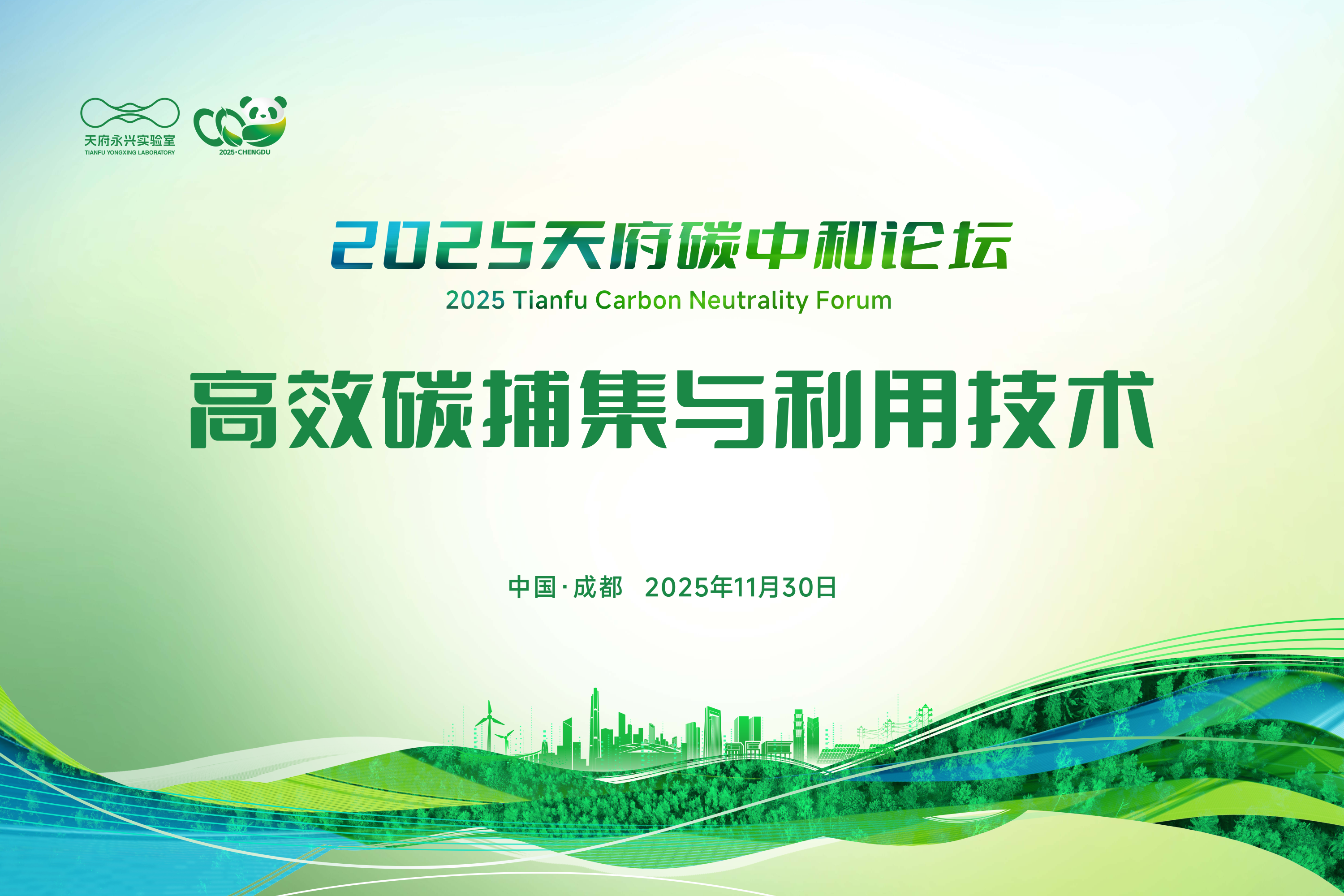 天府永兴实验室
TIANFU YONGXING LABORATORY

2025·CHENGDU

2025天府碳中和论坛
2025 Tianfu Carbon Neutrality Forum

高效碳捕集与利用技术

中国·成都 2025年11月30日